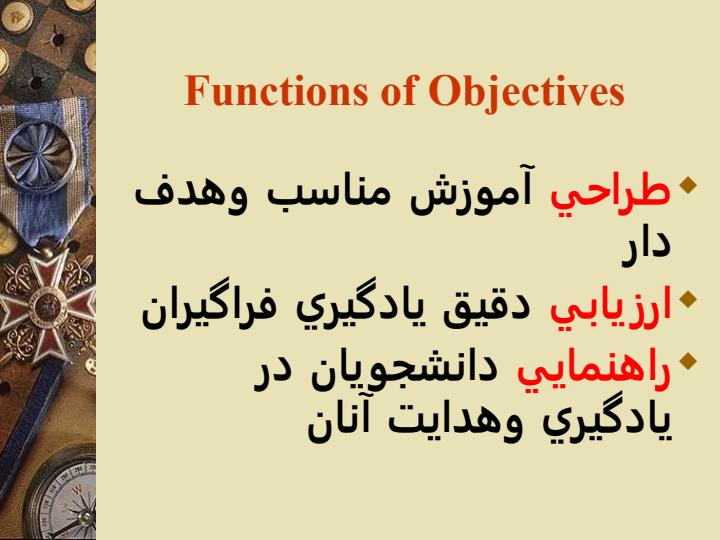 Functions of Objectives

طراحي آموزش مناسب وهدف دار

ارزيابي دقيق يادگيري فراگيران

راهنمايي دانشجويان در يادگيري وهدايت آنان